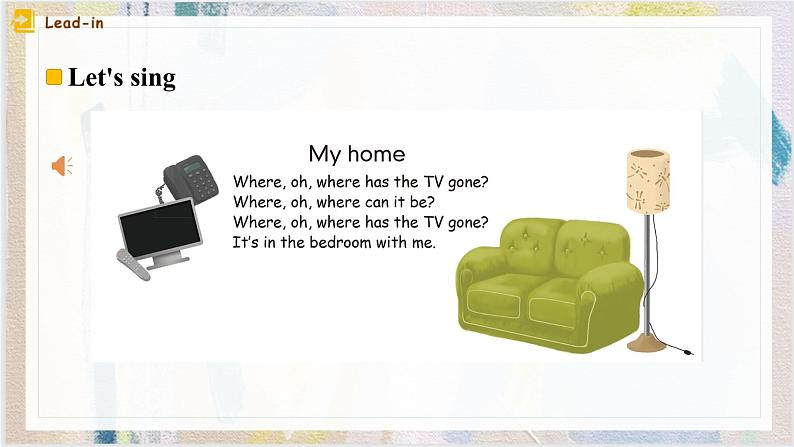 Lead-in

Let's sing

My home

Where, oh, where has the TV gone?
Where, oh, where can it be?
Where, oh, where has the TV gone?
It's in the bedroom with me.